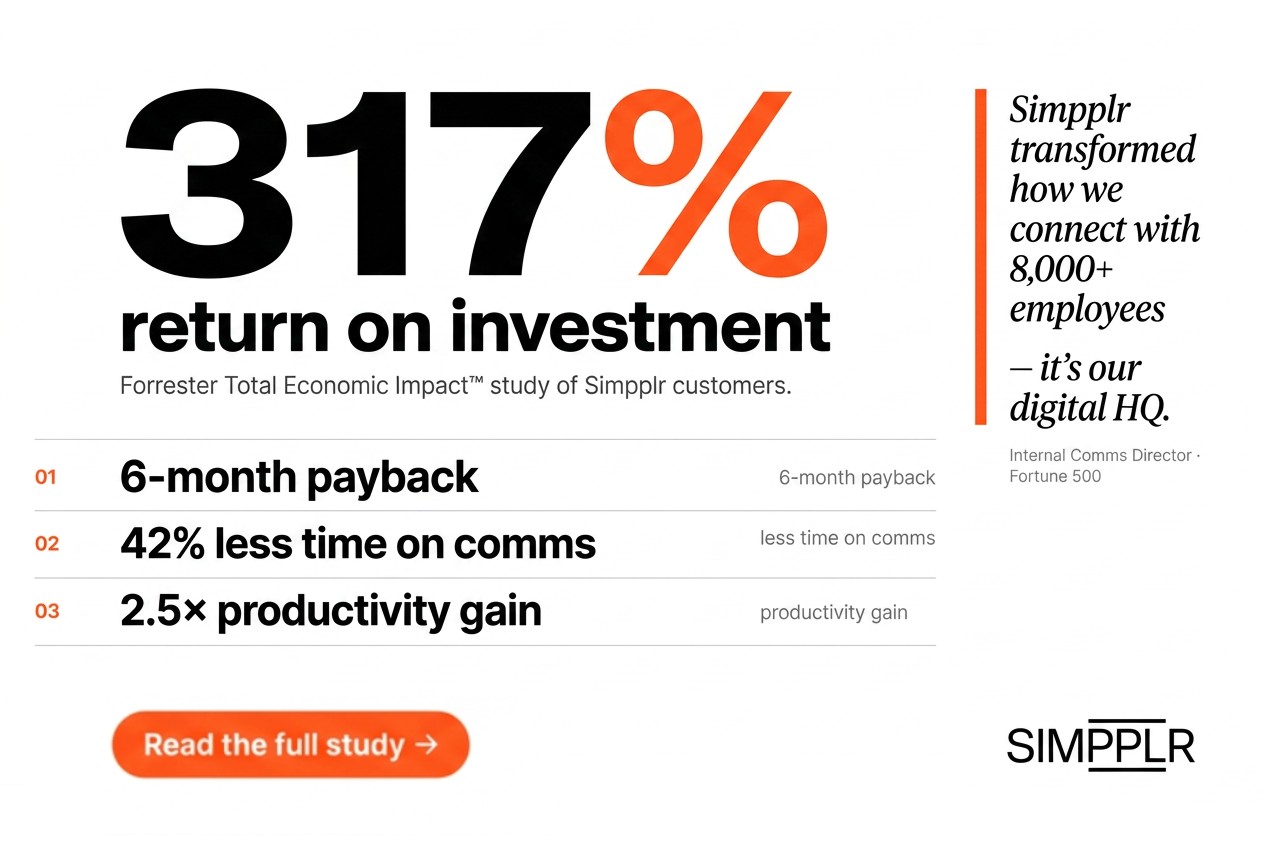 317%
return on investment
Forrester Total Economic Impact™ study of Simpplr customers.

01 6-month payback 6-month payback
02 42% less time on comms less time on comms
03 2.5× productivity gain productivity gain

Read the full study →

Simpplr transformed how we connect with 8,000+ employees — it's our digital HQ.

Internal Comms Director · Fortune 500

SIMPPLR